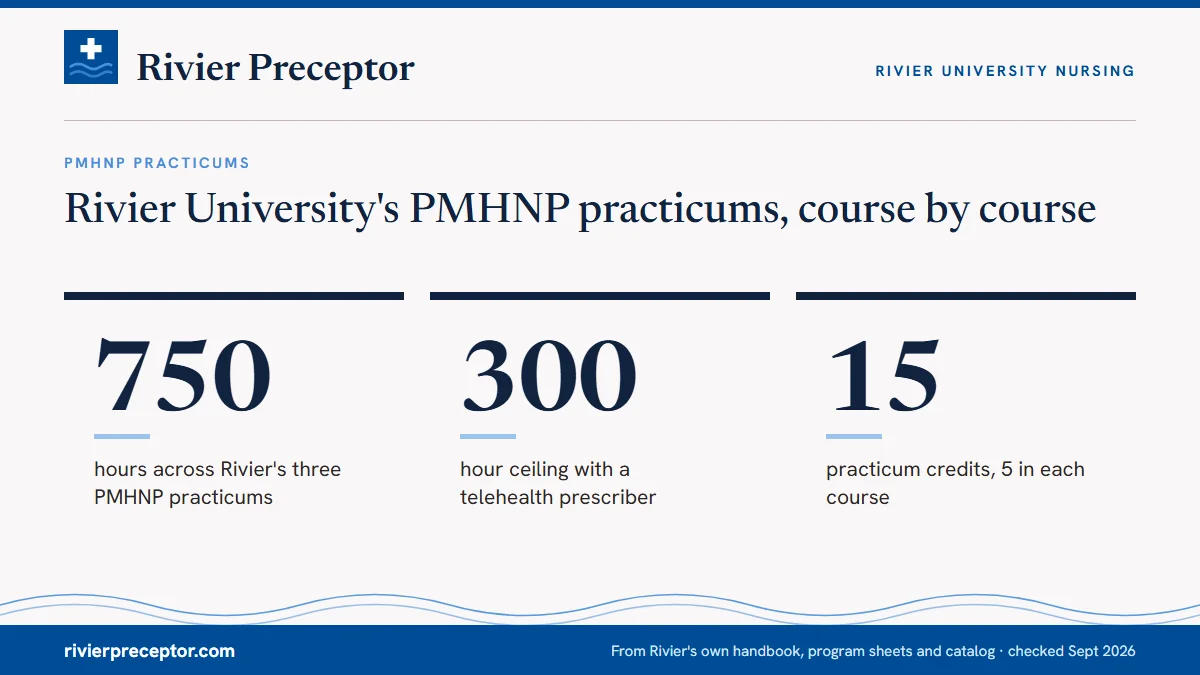 Rivier Preceptor

RIVIER UNIVERSITY NURSING

PMHNP PRACTICUMS

Rivier University's PMHNP practicums, course by course

750

hours across Rivier's three PMHNP practicums

300

hour ceiling with a telehealth prescriber

15

practicum credits, 5 in each course

rivierpreceptor.com

From Rivier's own handbook, program sheets and catalog · checked Sept 2026